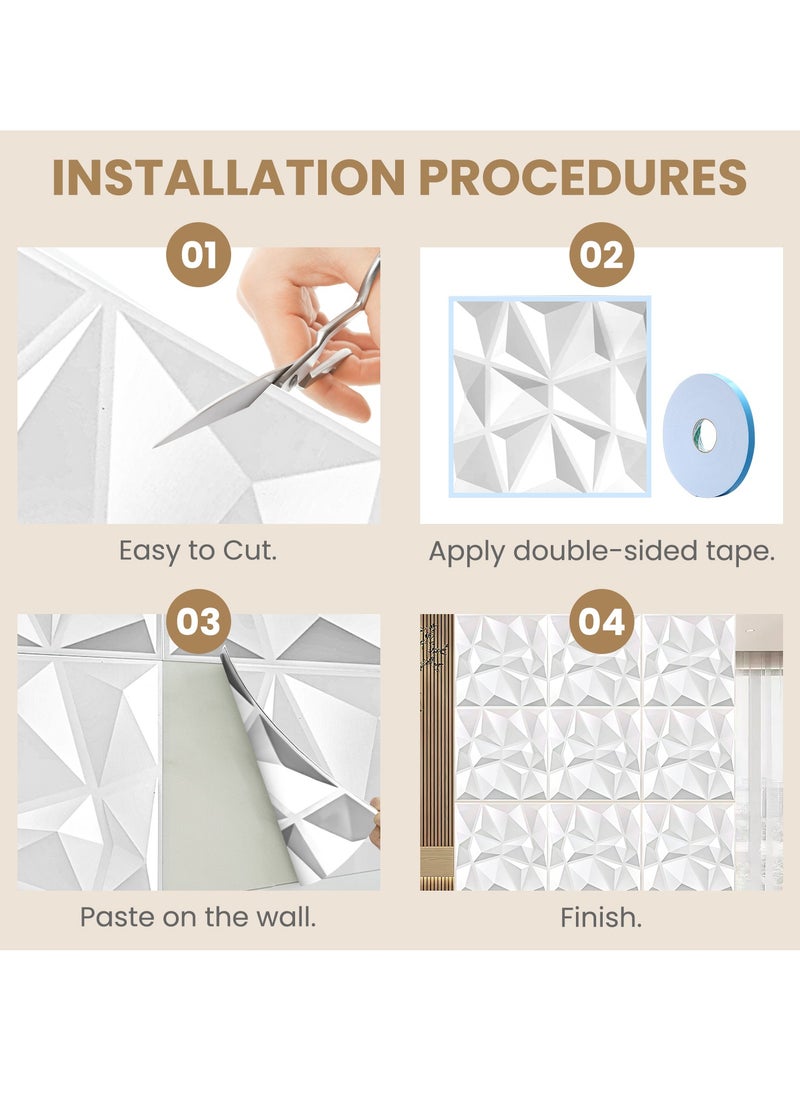 INSTALLATION PROCEDURES

01

Easy to Cut.

02

Apply double-sided tape.

03

Paste on the wall.

04

Finish.